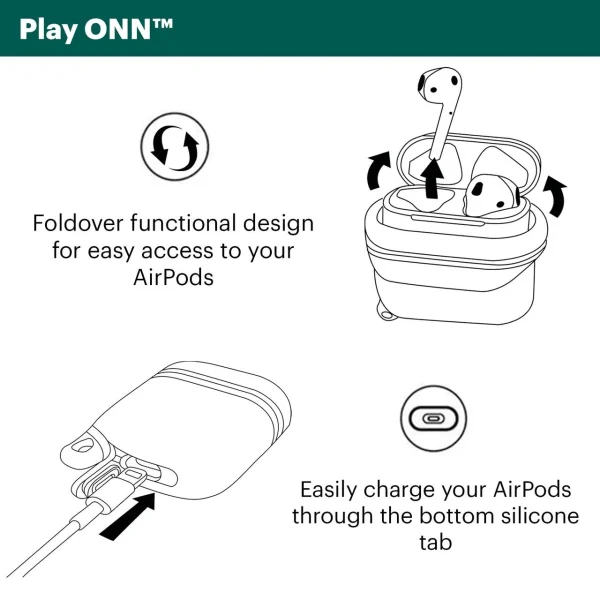 Play ONN™

Foldover functional design for easy access to your AirPods

Easily charge your AirPods through the bottom silicone tab